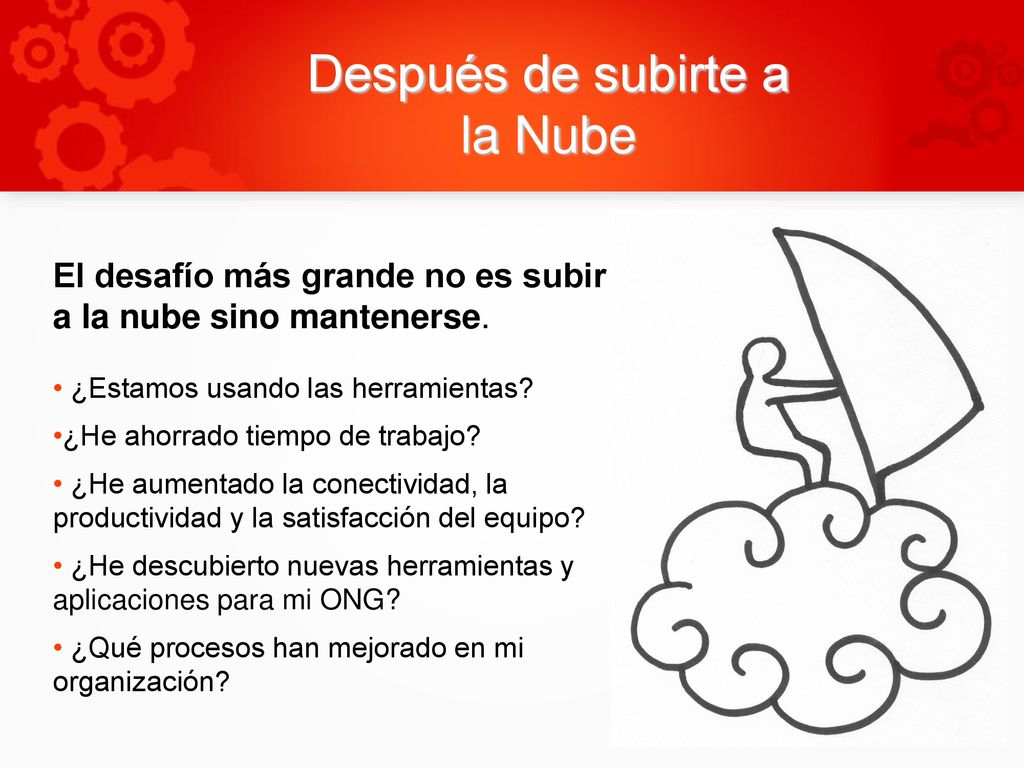 Después de subirte a la Nube

El desafío más grande no es subir a la nube sino mantenerse.

• ¿Estamos usando las herramientas?

•¿He ahorrado tiempo de trabajo?

• ¿He aumentado la conectividad, la productividad y la satisfacción del equipo?

• ¿He descubierto nuevas herramientas y aplicaciones para mi ONG?

• ¿Qué procesos han mejorado en mi organización?